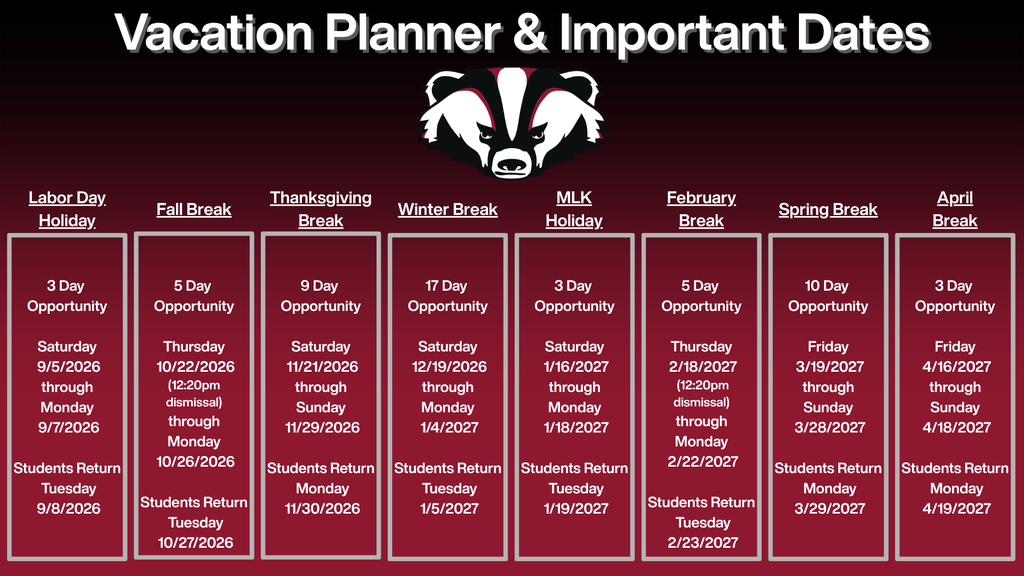 Vacation Planner & Important Dates

Labor Day Holiday

3 Day Opportunity

Saturday 9/5/2026 through Monday 9/7/2026

Students Return Tuesday 9/8/2026

Fall Break

5 Day Opportunity

Thursday 10/22/2026 (12:20pm dismissal) through Monday 10/26/2026

Students Return Tuesday 10/27/2026

Thanksgiving Break

9 Day Opportunity

Saturday 11/21/2026 through Sunday 11/29/2026

Students Return Monday 11/30/2026

Winter Break

17 Day Opportunity

Saturday 12/19/2026 through Monday 1/4/2027

Students Return Tuesday 1/5/2027

MLK Holiday

3 Day Opportunity

Saturday 1/16/2027 through Monday 1/18/2027

Students Return Tuesday 1/19/2027

February Break

5 Day Opportunity

Thursday 2/18/2027 (12:20pm dismissal) through Monday 2/22/2027

Students Return Tuesday 2/23/2027

Spring Break

10 Day Opportunity

Friday 3/19/2027 through Sunday 3/28/2027

Students Return Monday 3/29/2027

April Break

3 Day Opportunity

Friday 4/16/2027 through Sunday 4/18/2027

Students Return Monday 4/19/2027